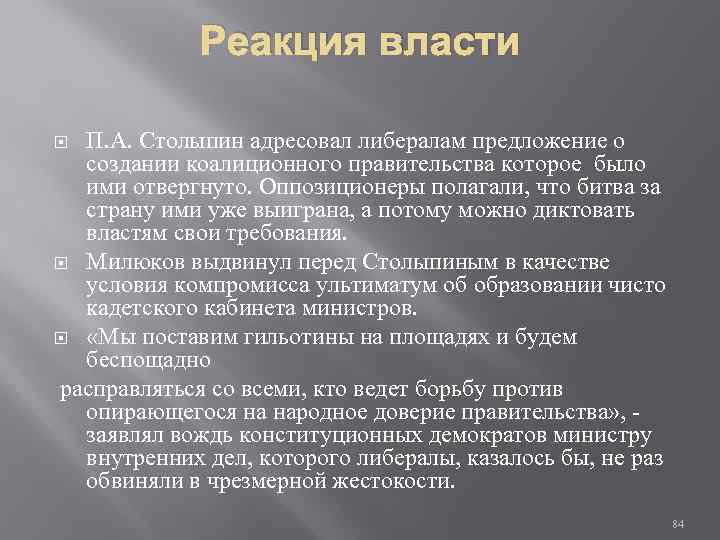 Реакция власти

П.А. Столыпин адресовал либералам предложение о создании коалиционного правительства которое было ими отвергнуто. Оппозиционеры полагали, что битва за страну ими уже выиграна, а потому можно диктовать властям свои требования.

Милюков выдвинул перед Столыпиным в качестве условия компромисса ультиматум об образовании чисто кадетского кабинета министров.

«Мы поставим гильотины на площадях и будем беспощадно

расправляться со всеми, кто ведет борьбу против опирающегося на народное доверие правительства», - заявлял вождь конституционных демократов министру внутренних дел, которого либералы, казалось бы, не раз обвиняли в чрезмерной жестокости.

84